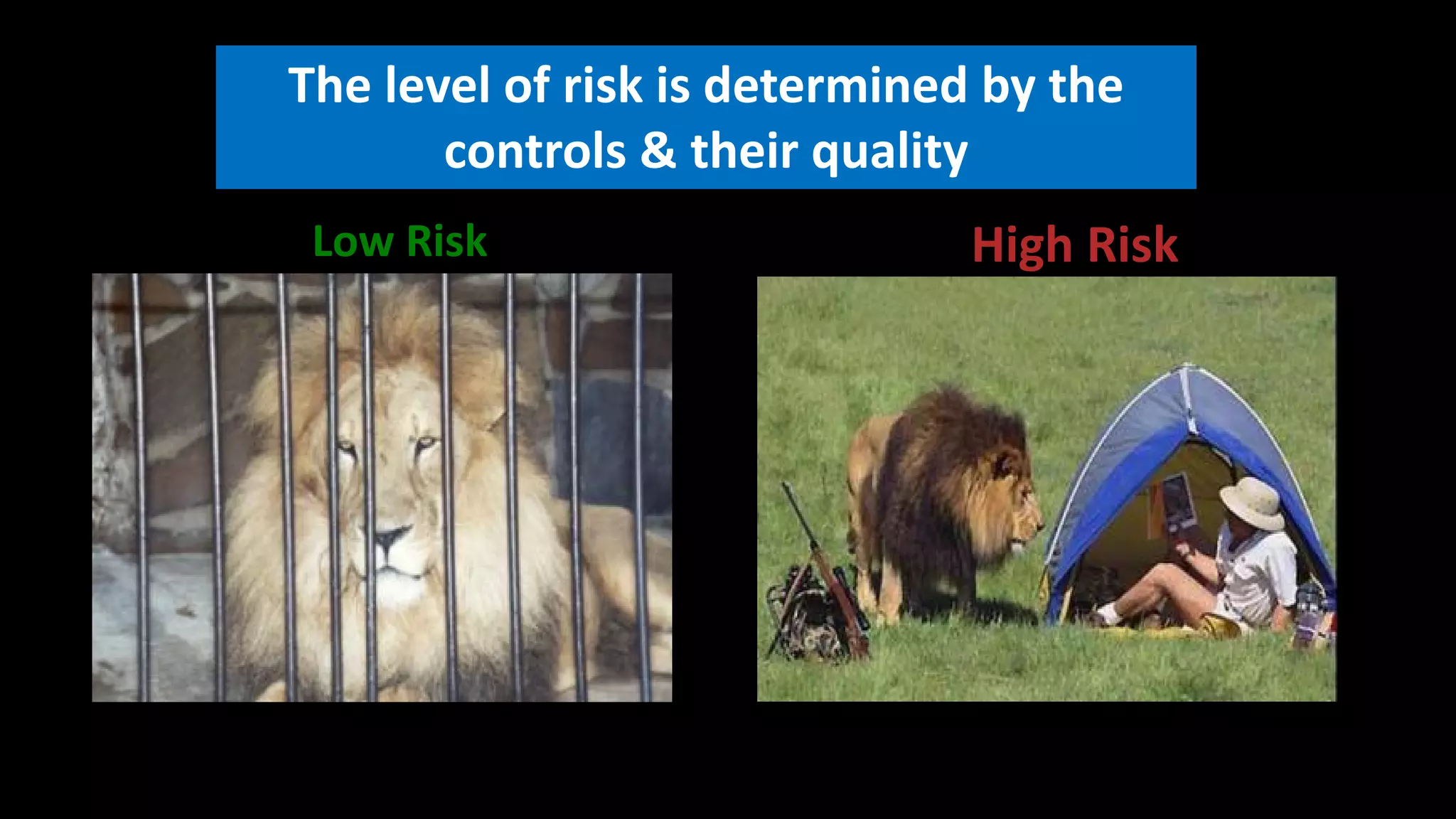 The level of risk is determined by the controls & their quality

Low Risk

High Risk